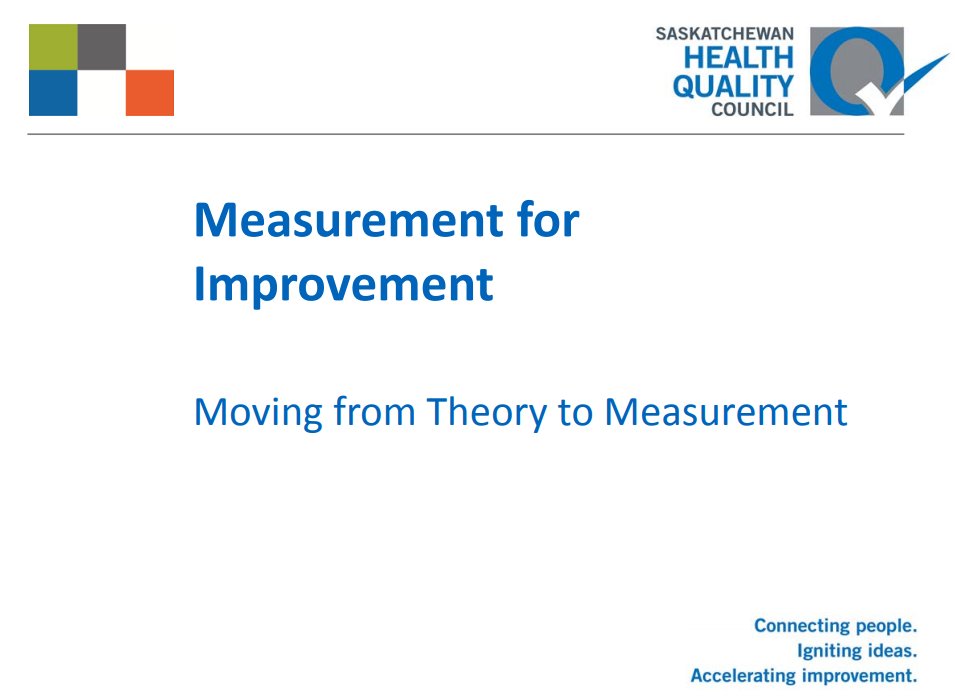 SASKATCHEWAN
HEALTH
QUALITY
COUNCIL

Measurement for Improvement

Moving from Theory to Measurement

Connecting people.
Igniting ideas.
Accelerating improvement.